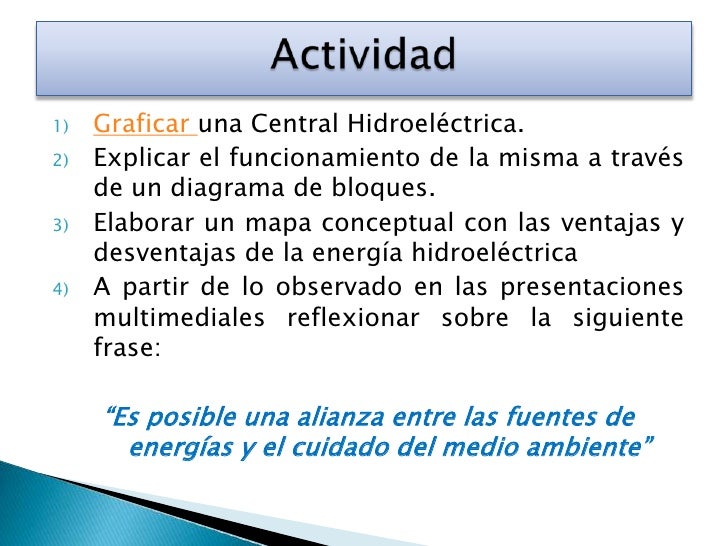 Actividad

1) Graficar una Central Hidroeléctrica.

2) Explicar el funcionamiento de la misma a través de un diagrama de bloques.

3) Elaborar un mapa conceptual con las ventajas y desventajas de la energía hidroeléctrica

4) A partir de lo observado en las presentaciones multimediales reflexionar sobre la siguiente frase:

“Es posible una alianza entre las fuentes de energías y el cuidado del medio ambiente”